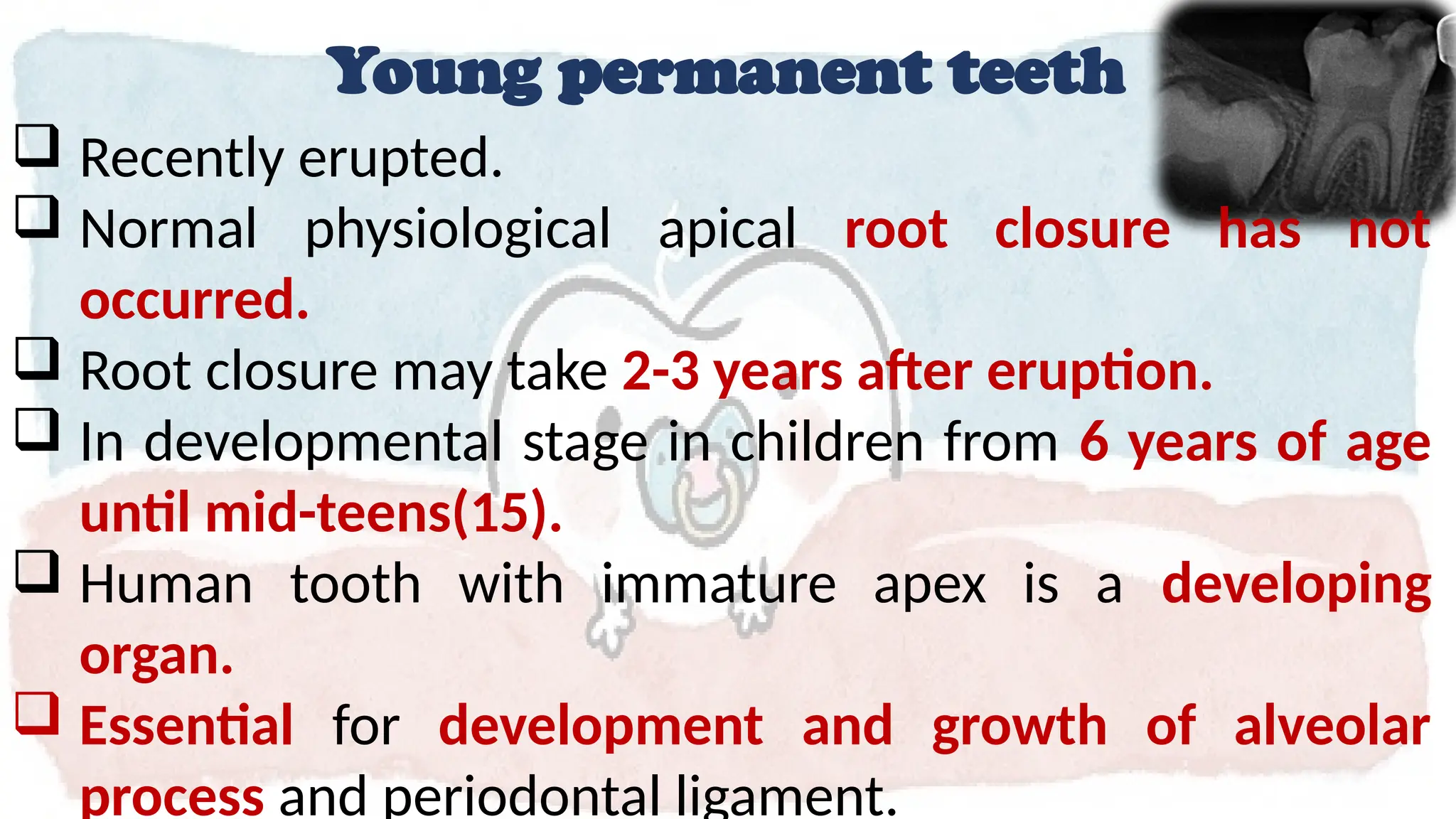 Young permanent teeth

❑ Recently erupted.

❑ Normal physiological apical root closure has not occurred.

❑ Root closure may take 2-3 years after eruption.

❑ In developmental stage in children from 6 years of age until mid-teens(15).

❑ Human tooth with immature apex is a developing organ.

❑ Essential for development and growth of alveolar process and periodontal ligament.